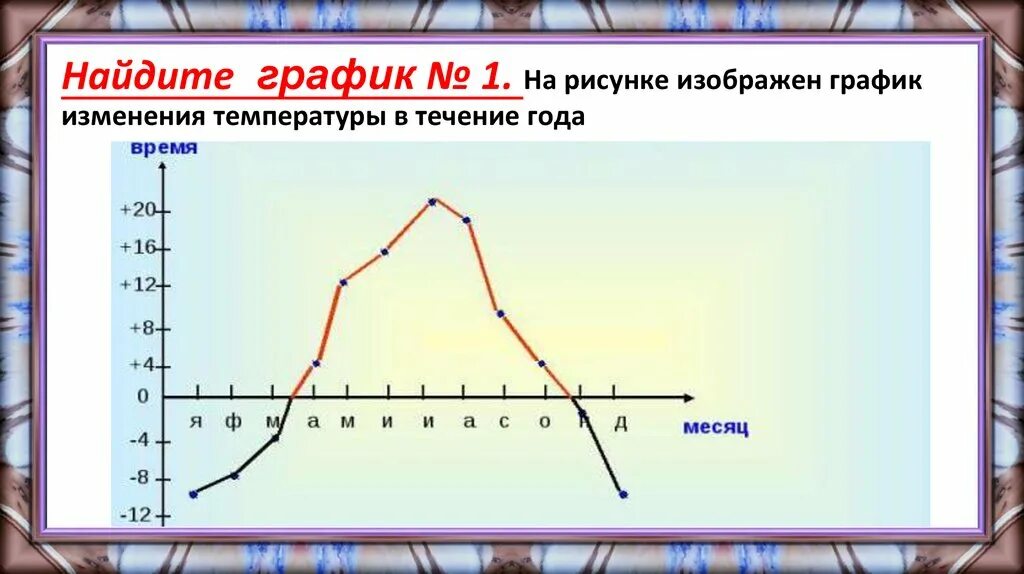 Найдите график № 1. На рисунке изображен график изменения температуры в течение года

время

+20
+16
+12
+8
+4
0
-4
-8
-12

я ф м а м и и а с о н д

месяц